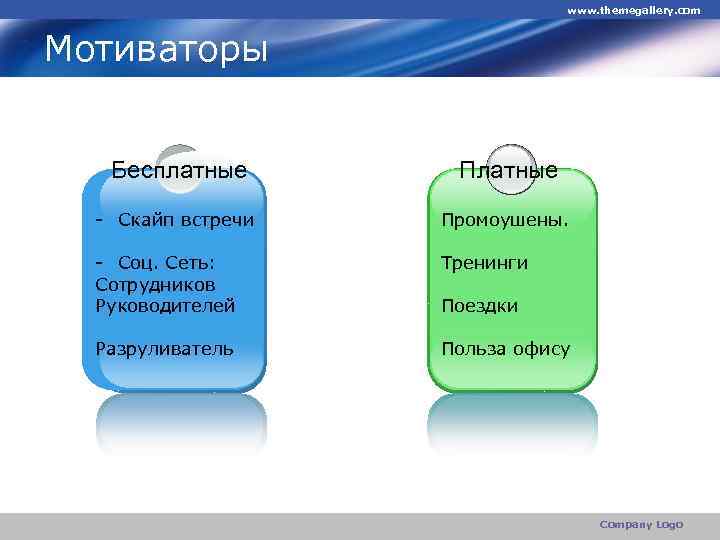 www.themegallery.com

Мотиваторы

Бесплатные

- Скайп встречи

- Соц. Сеть: Сотрудников Руководителей

Разруливатель

Платные

Промоушены.

Тренинги

Поездки

Польза офису

Company Logo